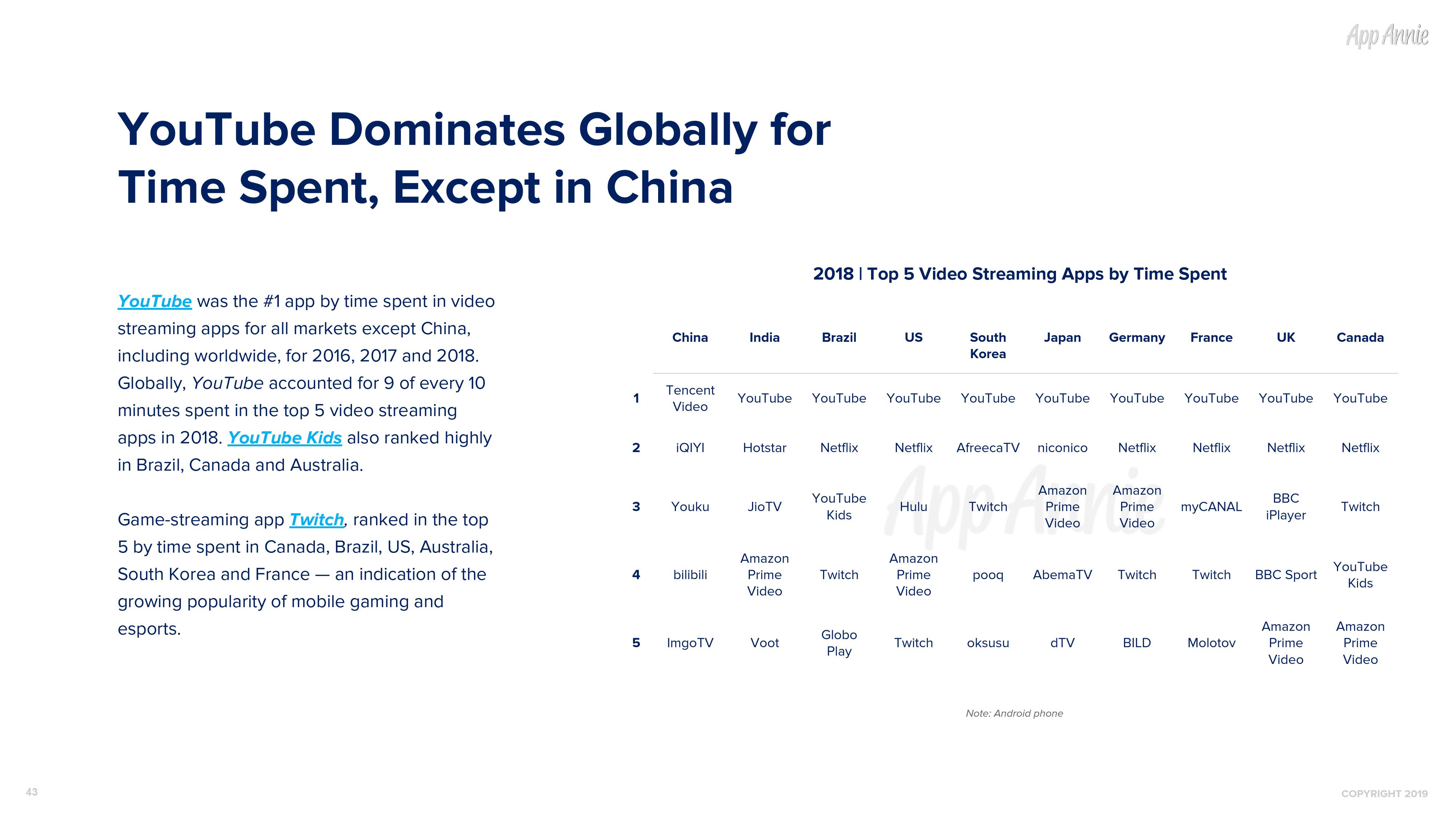 App Annie

YouTube Dominates Globally for Time Spent, Except in China

YouTube was the #1 app by time spent in video streaming apps for all markets except China, including worldwide, for 2016, 2017 and 2018. Globally, YouTube accounted for 9 of every 10 minutes spent in the top 5 video streaming apps in 2018. YouTube Kids also ranked highly in Brazil, Canada and Australia.

Game-streaming app Twitch, ranked in the top 5 by time spent in Canada, Brazil, US, Australia, South Korea and France — an indication of the growing popularity of mobile gaming and esports.

2018 | Top 5 Video Streaming Apps by Time Spent

| | China | India | Brazil | US | South Korea | Japan | Germany | France | UK | Canada |
|---|---|---|---|---|---|---|---|---|---|---|
| 1 | Tencent Video | YouTube | YouTube | YouTube | YouTube | YouTube | YouTube | YouTube | YouTube | YouTube |
| 2 | iQIYI | Hotstar | Netflix | Netflix | AfreecaTV | niconico | Netflix | Netflix | Netflix | Netflix |
| 3 | Youku | JioTV | YouTube Kids | Hulu | Twitch | Amazon Prime Video | Amazon Prime Video | myCANAL | BBC iPlayer | Twitch |
| 4 | bilibili | Amazon Prime Video | Twitch | Amazon Prime Video | pooq | AbemaTV | Twitch | Twitch | BBC Sport | YouTube Kids |
| 5 | ImgoTV | Voot | Globo Play | Twitch | oksusu | dTV | BILD | Molotov | Amazon Prime Video | Amazon Prime Video |

App Annie

Note: Android phone

43

COPYRIGHT 2019